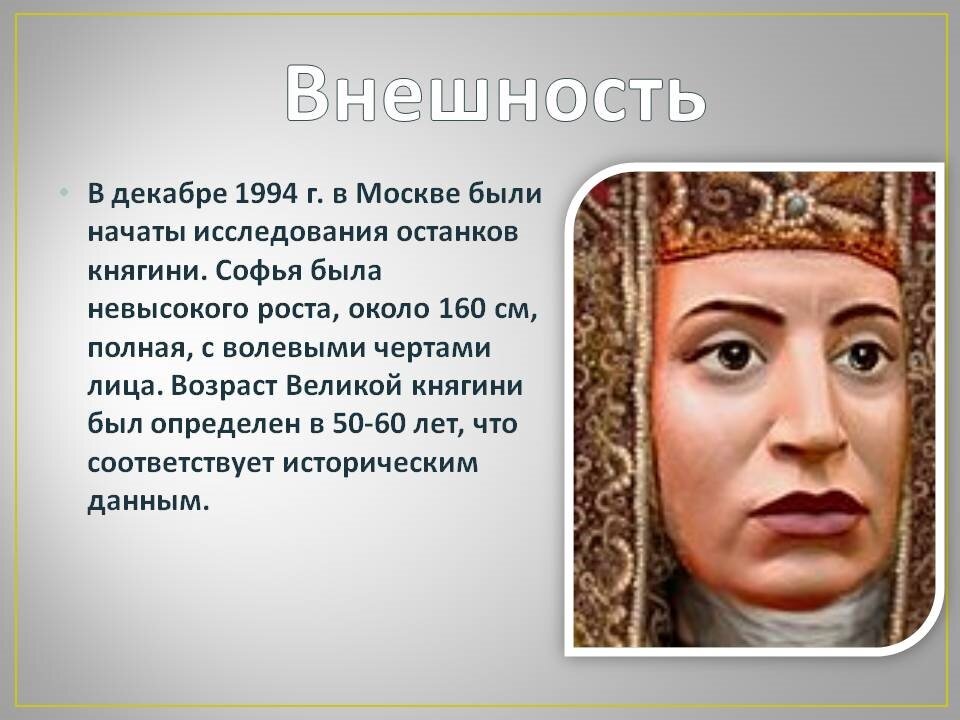 Внешность

• В декабре 1994 г. в Москве были начаты исследования останков княгини. Софья была невысокого роста, около 160 см, полная, с волевыми чертами лица. Возраст Великой княгини был определен в 50-60 лет, что соответствует историческим данным.